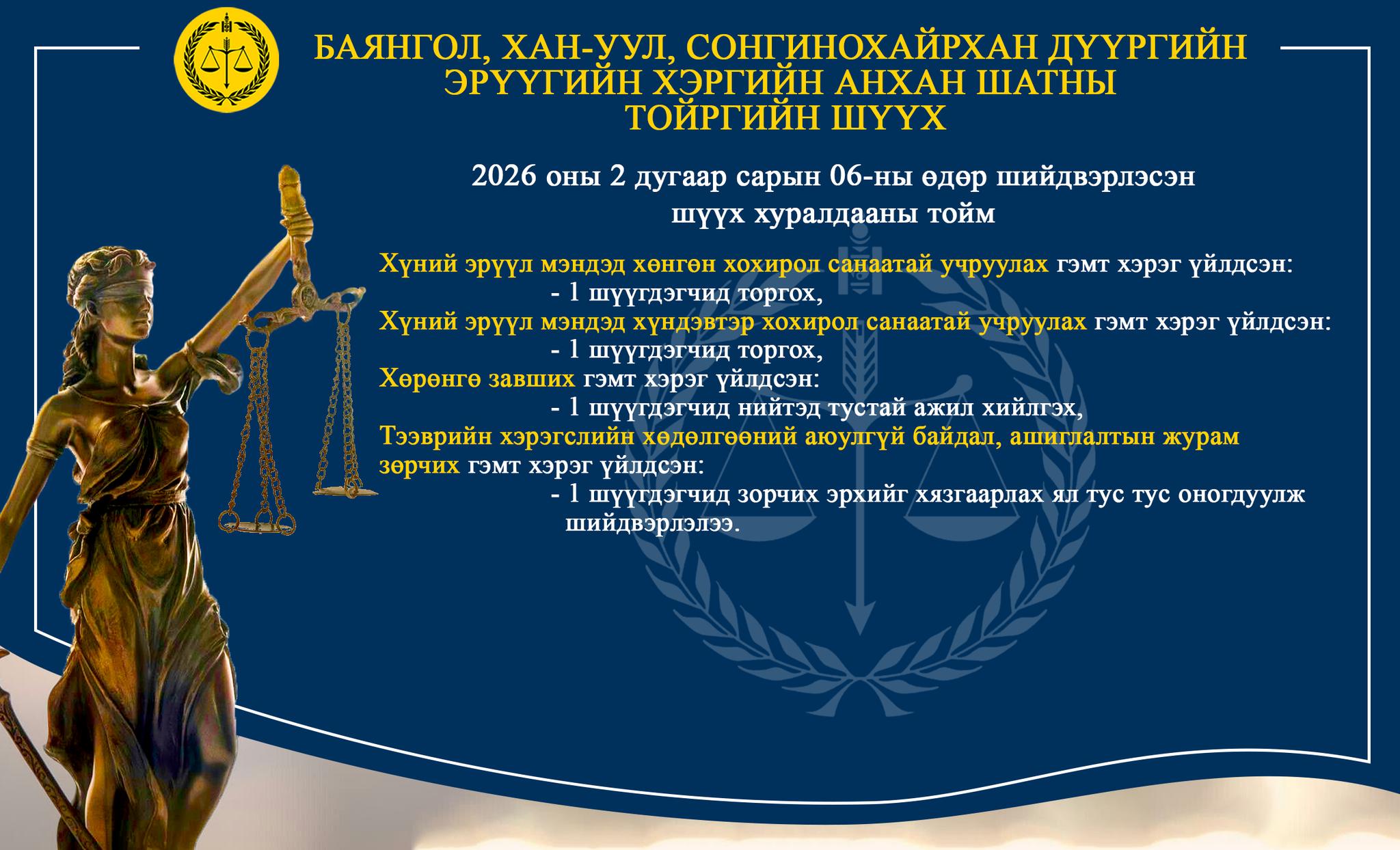 БАЯНГОЛ, ХАН-УУЛ, СОНГИНОХАЙРХАН ДҮҮРГИЙН ЭРҮҮГИЙН ХЭРГИЙН АНХАН ШАТНЫ ТОЙРГИЙН ШҮҮХ

2026 оны 2 дугаар сарын 06-ны өдөр шийдвэрлэсэн шүүх хуралдааны тойм

Хүний эрүүл мэндэд хөнгөн хохирол санаатай учруулах гэмт хэрэг үйлдсэн:
- 1 шүүгдэгчид торгох,
Хүний эрүүл мэндэд хүндэвтэр хохирол санаатай учруулах гэмт хэрэг үйлдсэн:
- 1 шүүгдэгчид торгох,
Хөрөнгө завших гэмт хэрэг үйлдсэн:
- 1 шүүгдэгчид нийтэд тустай ажил хийлгэх,
Тээврийн хэрэгслийн хөдөлгөөний аюулгүй байдал, ашиглалтын журам зөрчих гэмт хэрэг үйлдсэн:
- 1 шүүгдэгчид зорчих эрхийг хязгаарлах ял тус тус оногдуулж шийдвэрлэлээ.